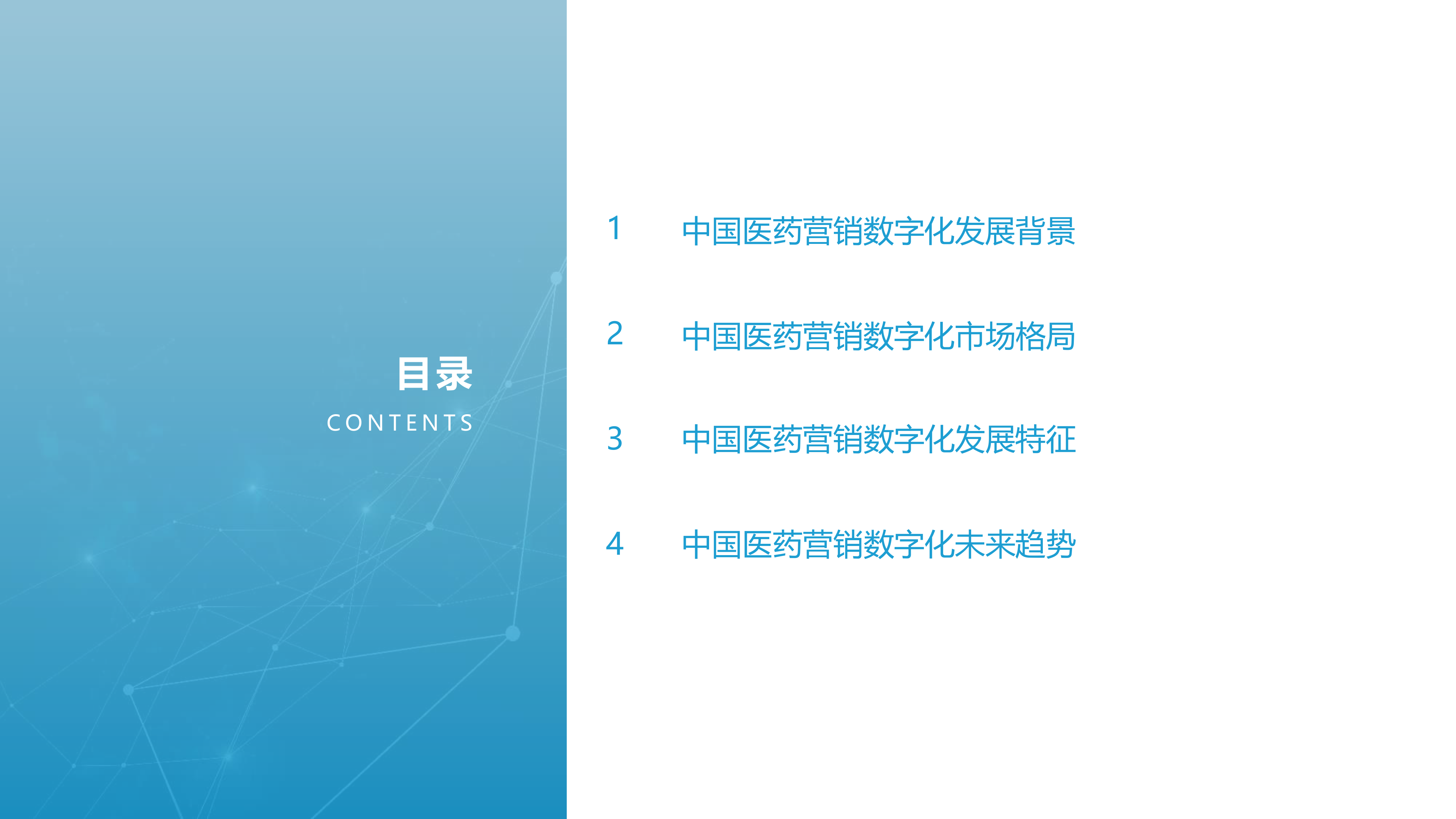 目录
CONTENTS

1 中国医药营销数字化发展背景

2 中国医药营销数字化市场格局

3 中国医药营销数字化发展特征

4 中国医药营销数字化未来趋势